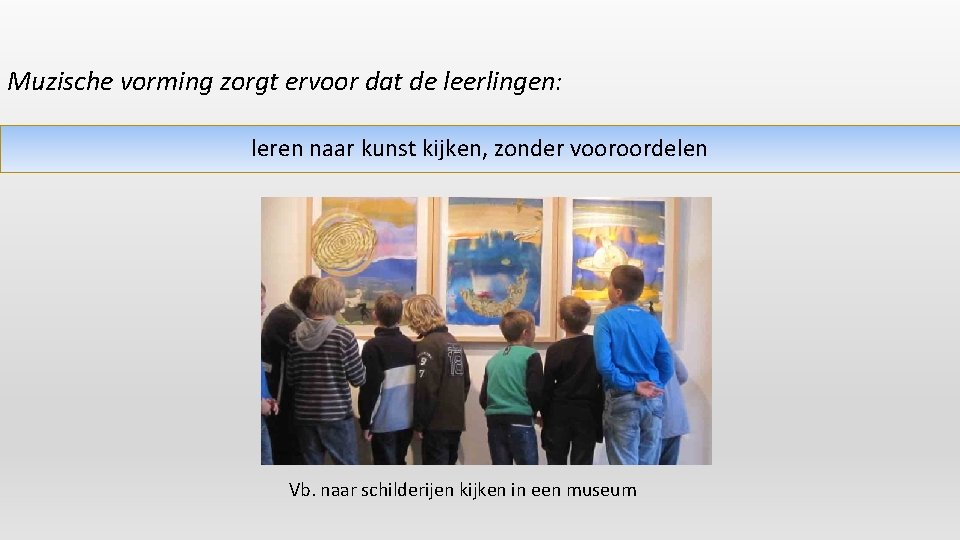 Muzische vorming zorgt ervoor dat de leerlingen:

leren naar kunst kijken, zonder vooroordelen

Vb. naar schilderijen kijken in een museum